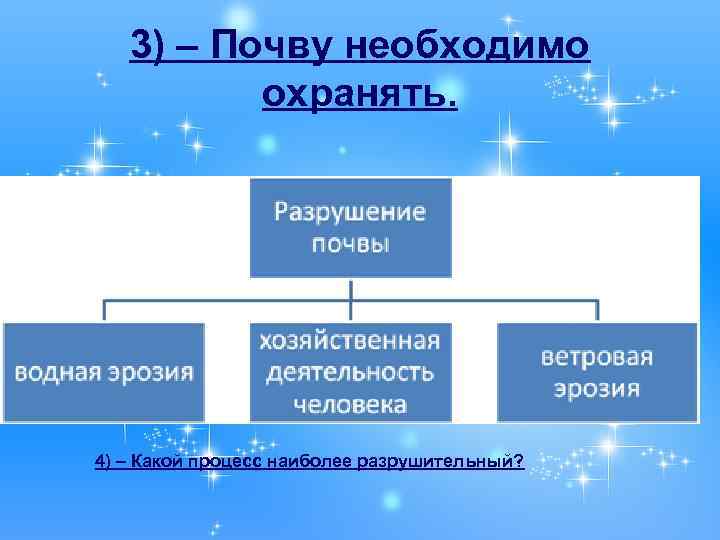 3) – Почву необходимо охранять.

Разрушение почвы

водная эрозия

хозяйственная деятельность человека

ветровая эрозия

4) – Какой процесс наиболее разрушительный?